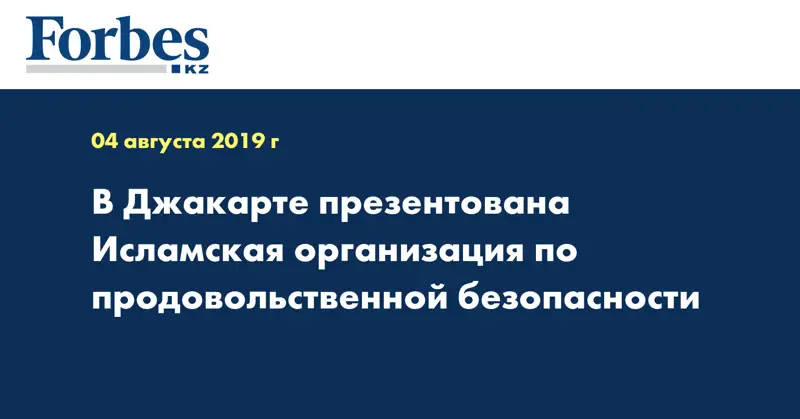 Forbes
KZ

04 августа 2019 г

В Джакарте презентована Исламская организация по продовольственной безопасности